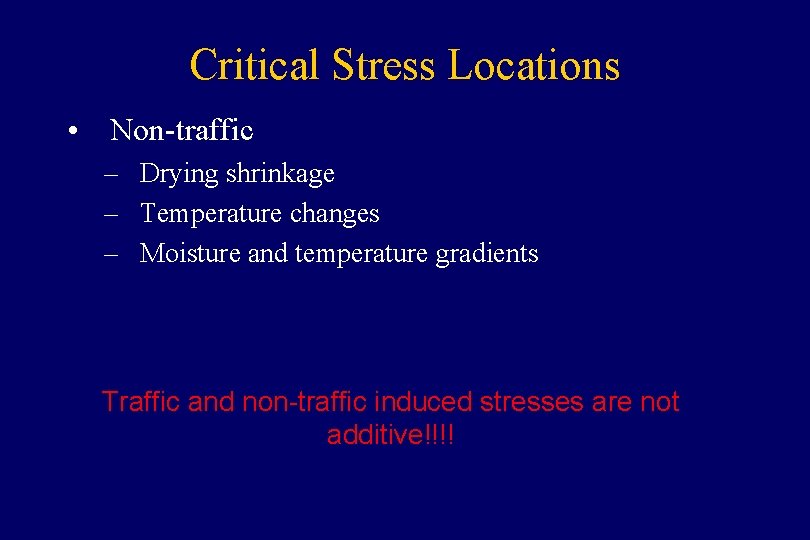 Critical Stress Locations

• Non-traffic
– Drying shrinkage
– Temperature changes
– Moisture and temperature gradients

Traffic and non-traffic induced stresses are not additive!!!!